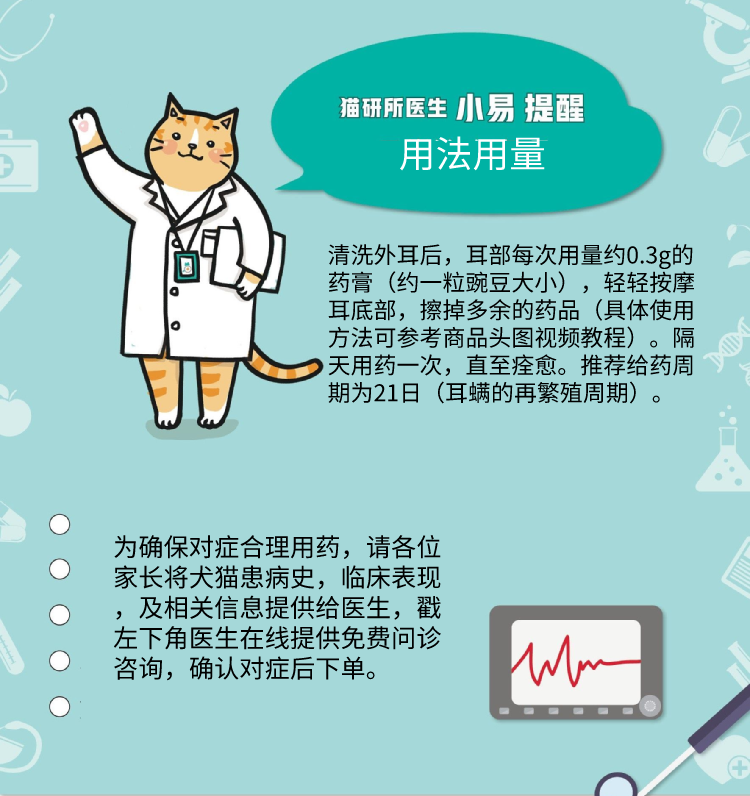 猫研所医生 小易 提醒
用法用量

清洗外耳后，耳部每次用量约0.3g的药膏（约一粒豌豆大小），轻轻按摩耳底部，擦掉多余的药品（具体使用方法可参考商品头图视频教程）。隔天用药一次，直至痊愈。推荐给药周期为21日（耳螨的再繁殖周期）。

为确保对症合理用药，请各位家长将犬猫患病史，临床表现，及相关信息提供给医生，戳左下角医生在线提供免费问诊咨询，确认对症后下单。